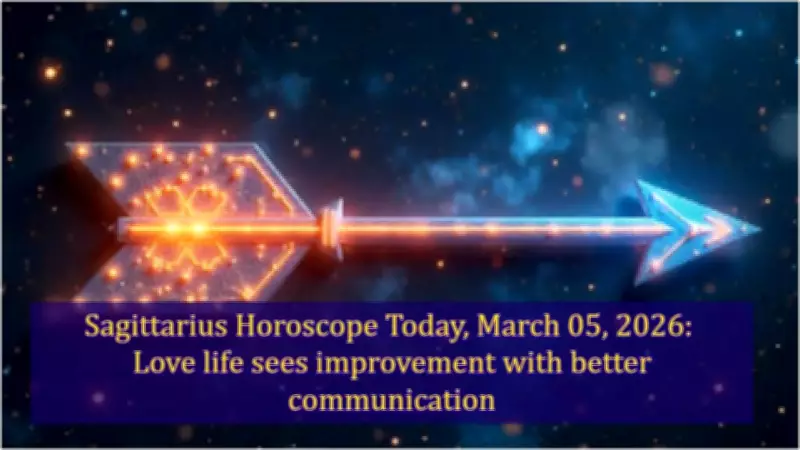 Sagittarius Horoscope Today, March 05, 2026: Love life sees improvement with better communication